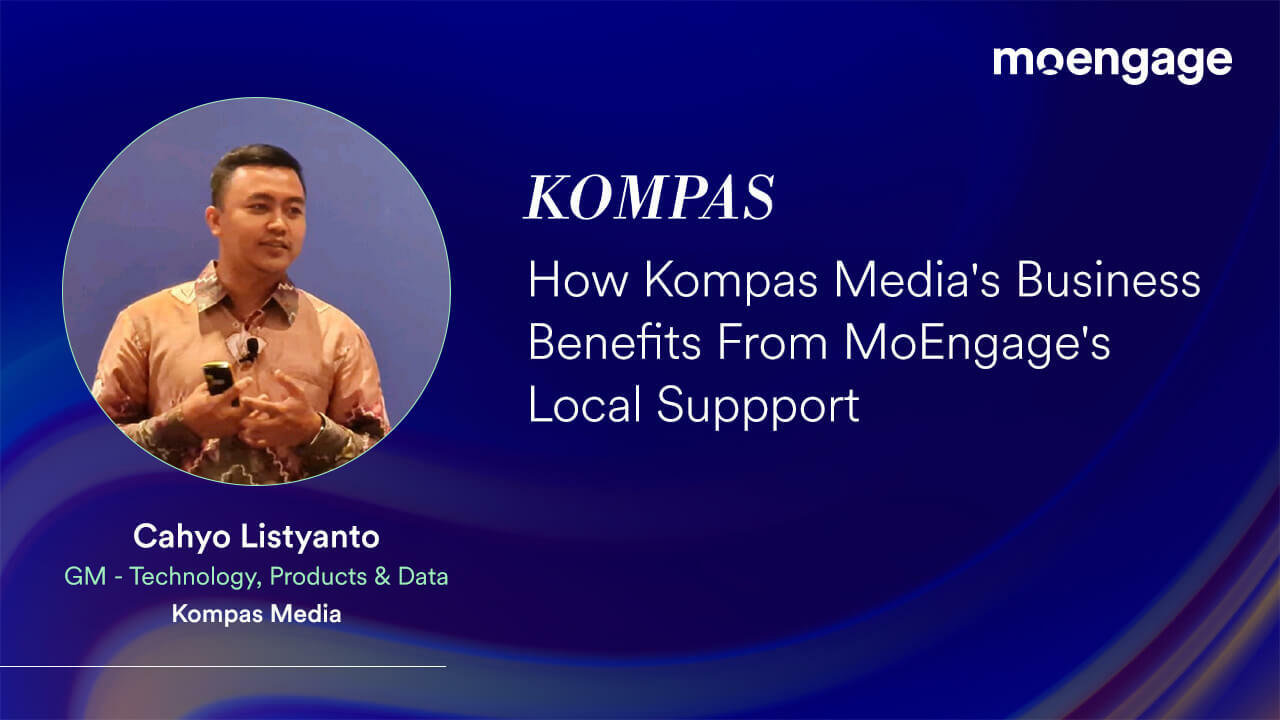 moengage

KOMPAS

How Kompas Media's Business Benefits From MoEngage's Local Suppport

Cahyo Listyanto
GM - Technology, Products & Data
Kompas Media